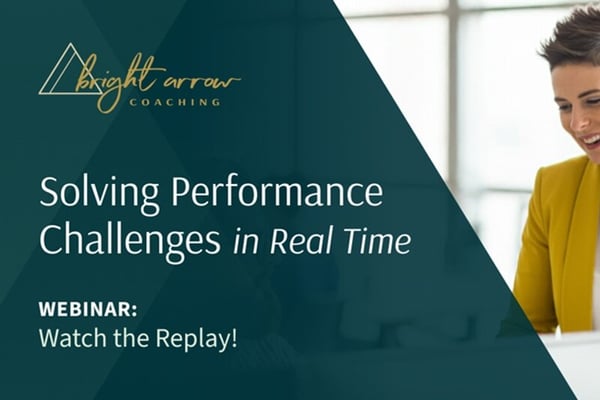 bright arrow
COACHING

Solving Performance Challenges in Real Time

WEBINAR:
Watch the Replay!